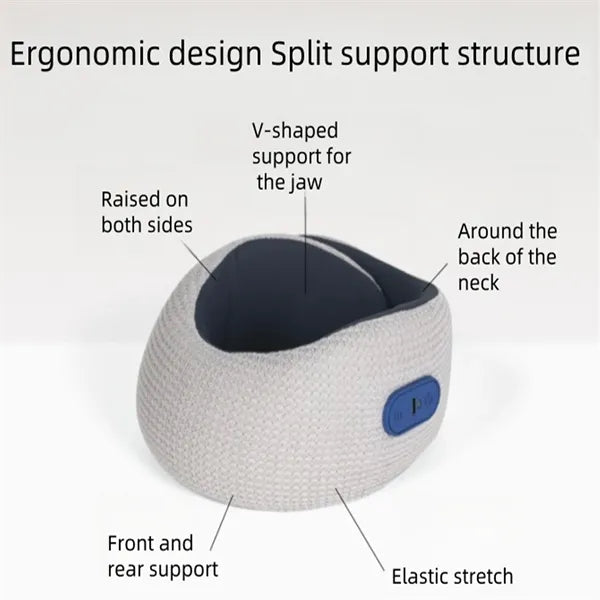 Ergonomic design Split support structure

V-shaped support for the jaw

Raised on both sides

Around the back of the neck

Front and rear support

Elastic stretch